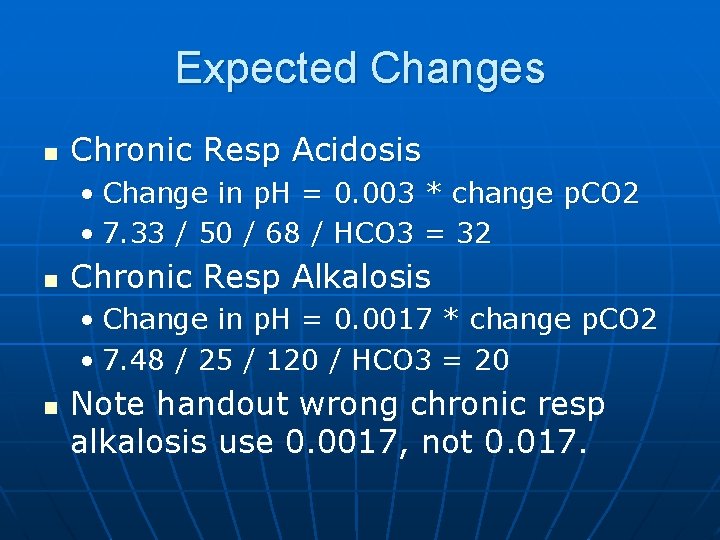 Expected Changes

- Chronic Resp Acidosis
  - Change in pH = 0.003 * change pCO2
  - 7.33 / 50 / 68 / HCO3 = 32
- Chronic Resp Alkalosis
  - Change in pH = 0.0017 * change pCO2
  - 7.48 / 25 / 120 / HCO3 = 20
- Note handout wrong chronic resp alkalosis use 0.0017, not 0.017.